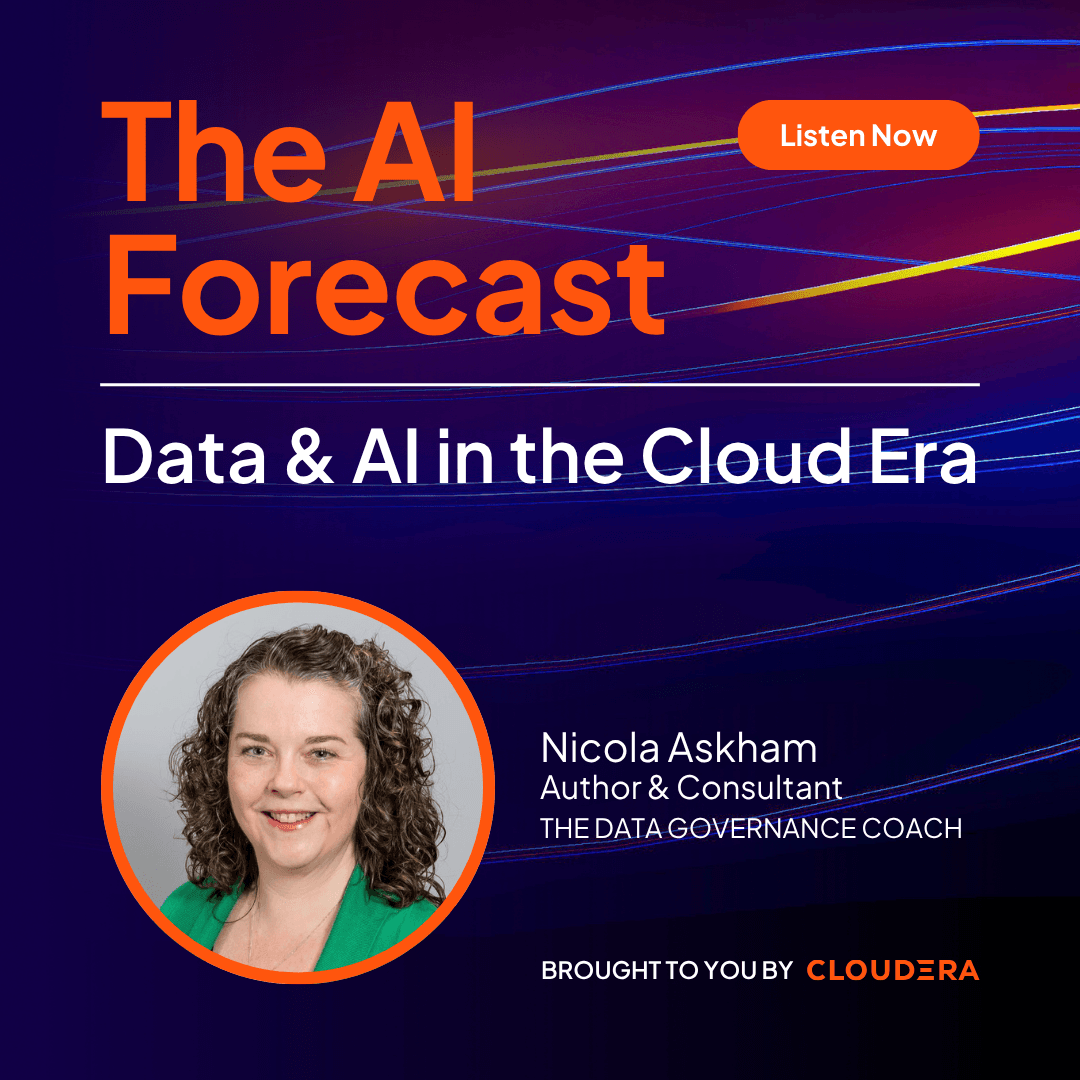 The AI Forecast

Listen Now

Data & AI in the Cloud Era

Nicola Askham
Author & Consultant
THE DATA GOVERNANCE COACH

BROUGHT TO YOU BY CLOUDERA